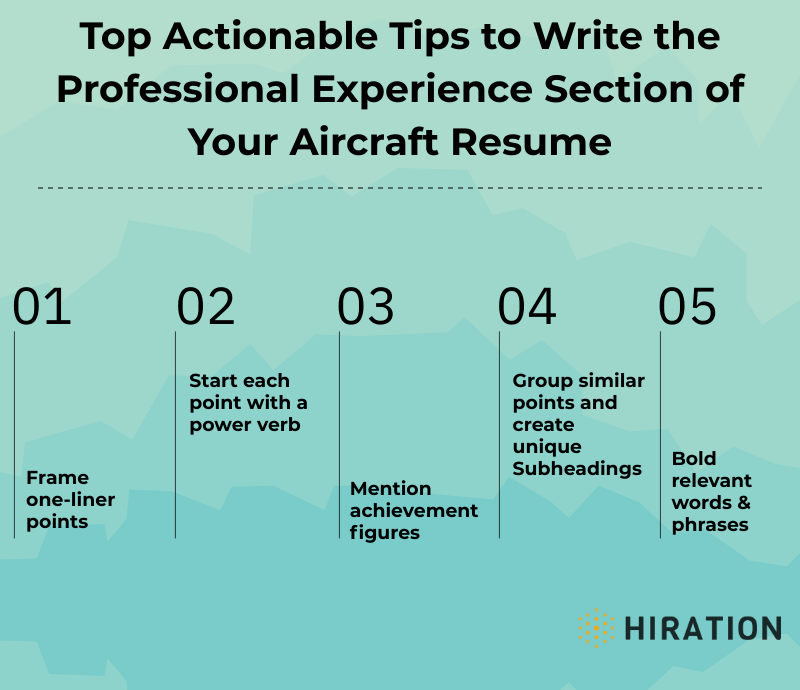 Top Actionable Tips to Write the Professional Experience Section of Your Aircraft Resume

01

Frame one-liner points

02

Start each point with a power verb

03

Mention achievement figures

04

Group similar points and create unique Subheadings

05

Bold relevant words & phrases

HIRATION